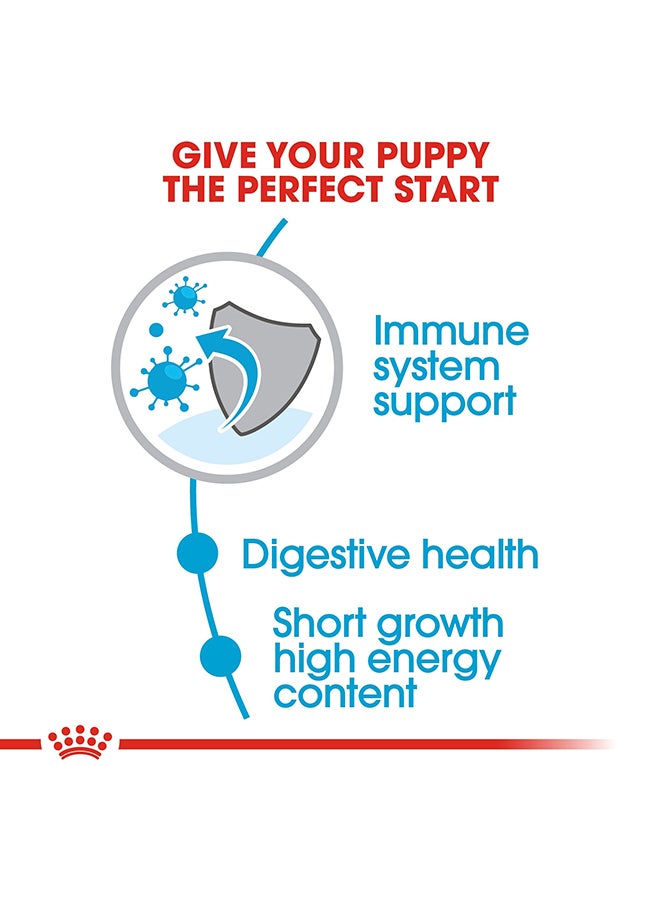 GIVE YOUR PUPPY
THE PERFECT START

Immune system support

Digestive health

Short growth high energy content